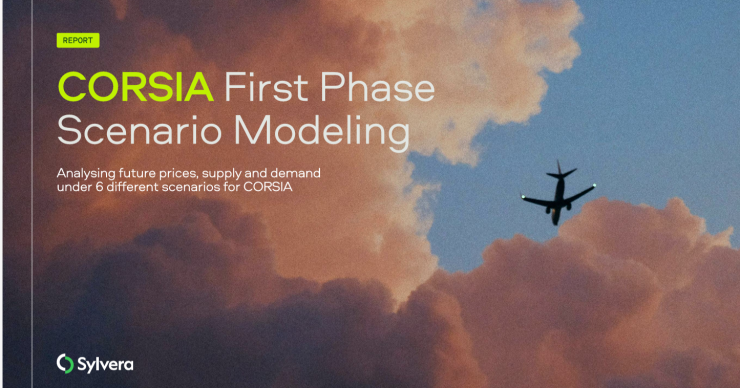 REPORT

CORSIA First Phase Scenario Modeling

Analysing future prices, supply and demand under 6 different scenarios for CORSIA

Sylvera